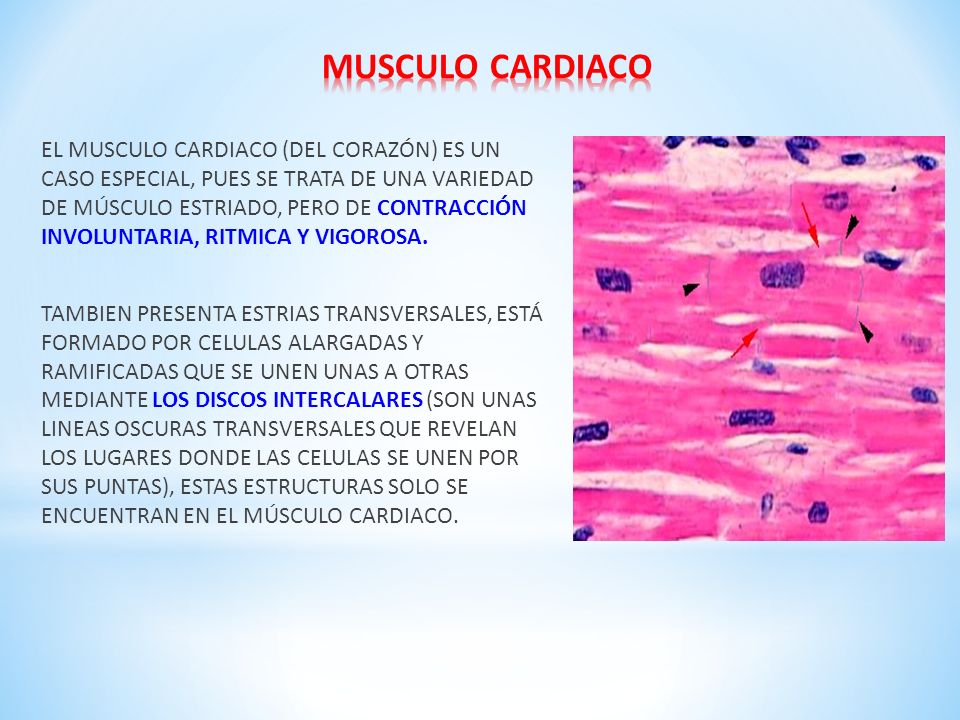 MUSCULO CARDIACO

EL MUSCULO CARDIACO (DEL CORAZÓN) ES UN CASO ESPECIAL, PUES SE TRATA DE UNA VARIEDAD DE MÚSCULO ESTRIADO, PERO DE CONTRACCIÓN INVOLUNTARIA, RITMICA Y VIGOROSA.

TAMBIEN PRESENTA ESTRIAS TRANSVERSALES, ESTÁ FORMADO POR CELULAS ALARGADAS Y RAMIFICADAS QUE SE UNEN UNAS A OTRAS MEDIANTE LOS DISCOS INTERCALARES (SON UNAS LINEAS OSCURAS TRANSVERSALES QUE REVELAN LOS LUGARES DONDE LAS CELULAS SE UNEN POR SUS PUNTAS), ESTAS ESTRUCTURAS SOLO SE ENCUENTRAN EN EL MÚSCULO CARDIACO.